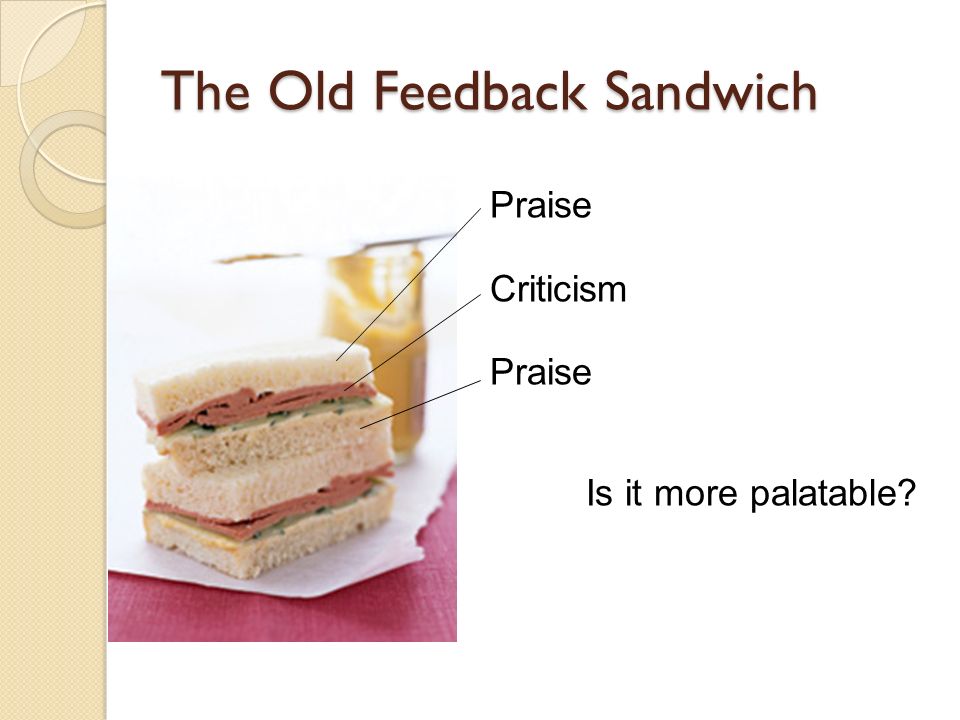 The Old Feedback Sandwich

Praise

Criticism

Praise

Is it more palatable?